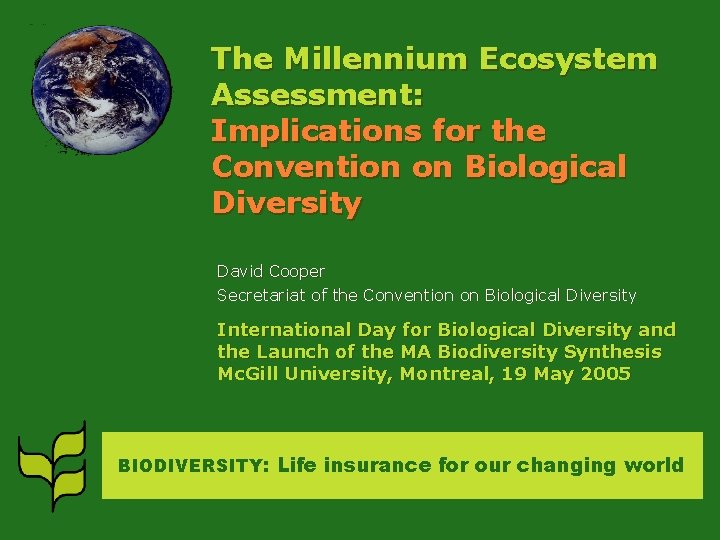 The Millennium Ecosystem Assessment:
Implications for the Convention on Biological Diversity

David Cooper
Secretariat of the Convention on Biological Diversity

International Day for Biological Diversity and the Launch of the MA Biodiversity Synthesis
McGill University, Montreal, 19 May 2005

BIODIVERSITY: Life insurance for our changing world